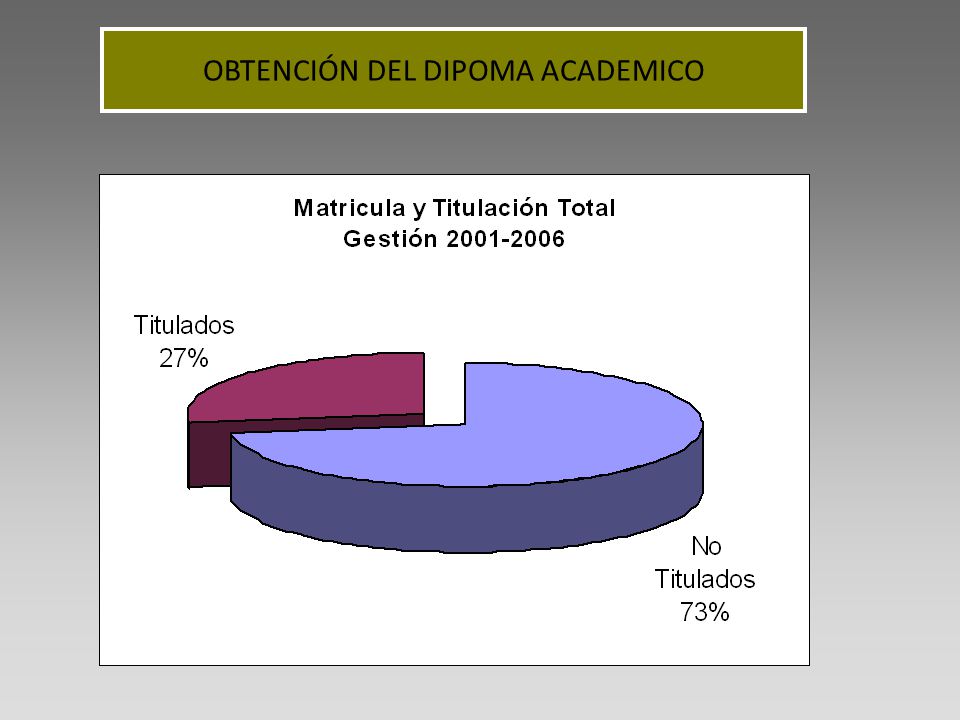 OBTENCIÓN DEL DIPOMA ACADEMICO

Matricula y Titulación Total
Gestión 2001-2006

Titulados
27%

No
Titulados
73%